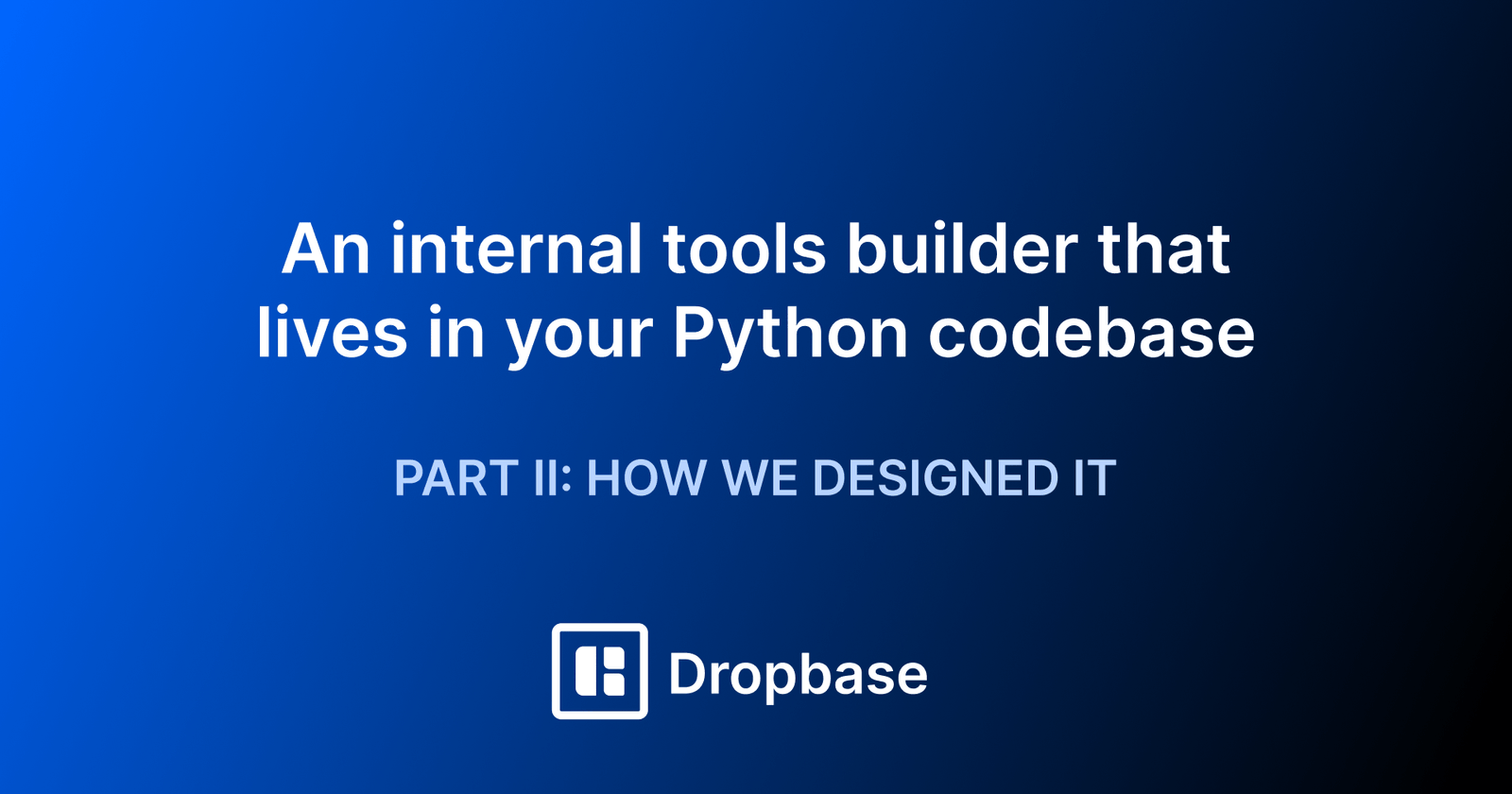 An internal tools builder that lives in your Python codebase

PART II: HOW WE DESIGNED IT

Dropbase